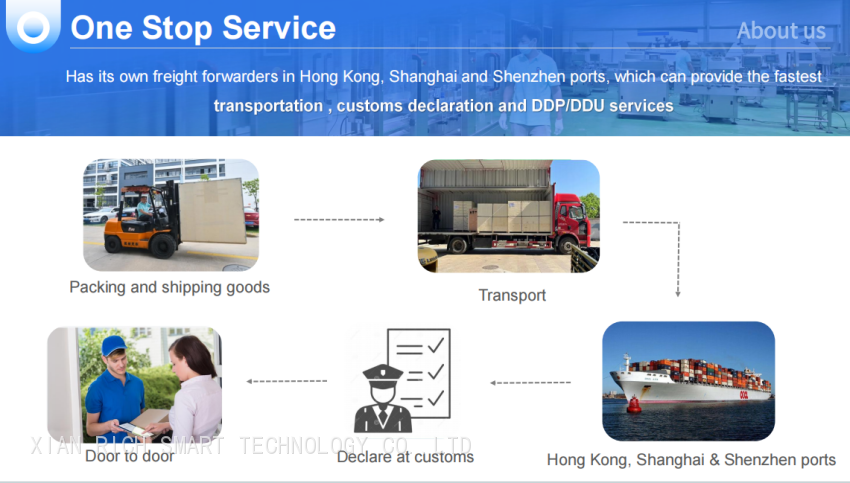 One Stop Service

About us

Has its own freight forwarders in Hong Kong, Shanghai and Shenzhen ports, which can provide the fastest transportation , customs declaration and DDP/DDU services

Packing and shipping goods

Transport

Hong Kong, Shanghai & Shenzhen ports

Declare at customs

Door to door

XIAN RICH SMART TECHNOLOGY CO., LTD